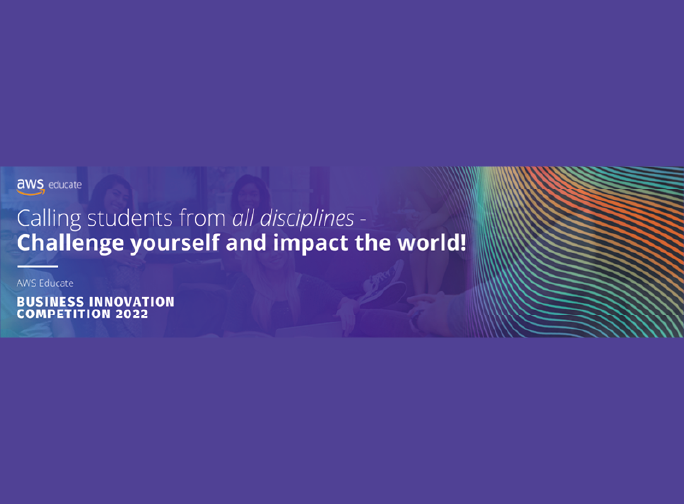 aws educate

Calling students from all disciplines -
Challenge yourself and impact the world!

AWS Educate

BUSINESS INNOVATION
COMPETITION 2022